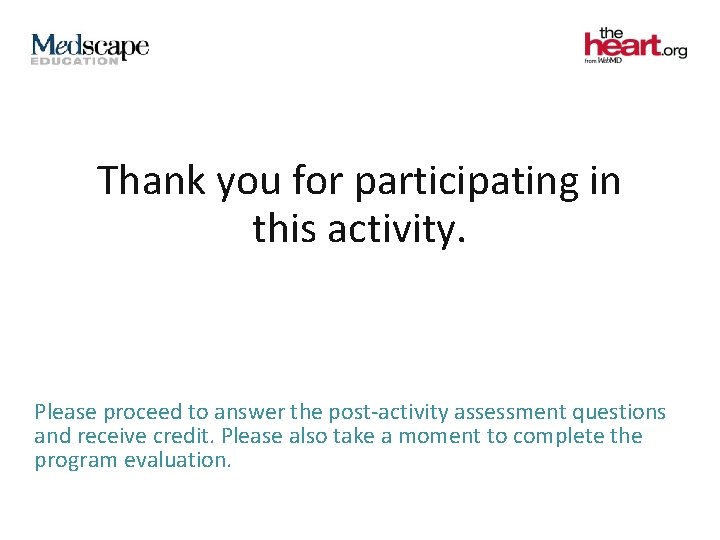 Medscape
EDUCATION

the
heart.org
from WebMD

Thank you for participating in this activity.

Please proceed to answer the post-activity assessment questions and receive credit. Please also take a moment to complete the program evaluation.